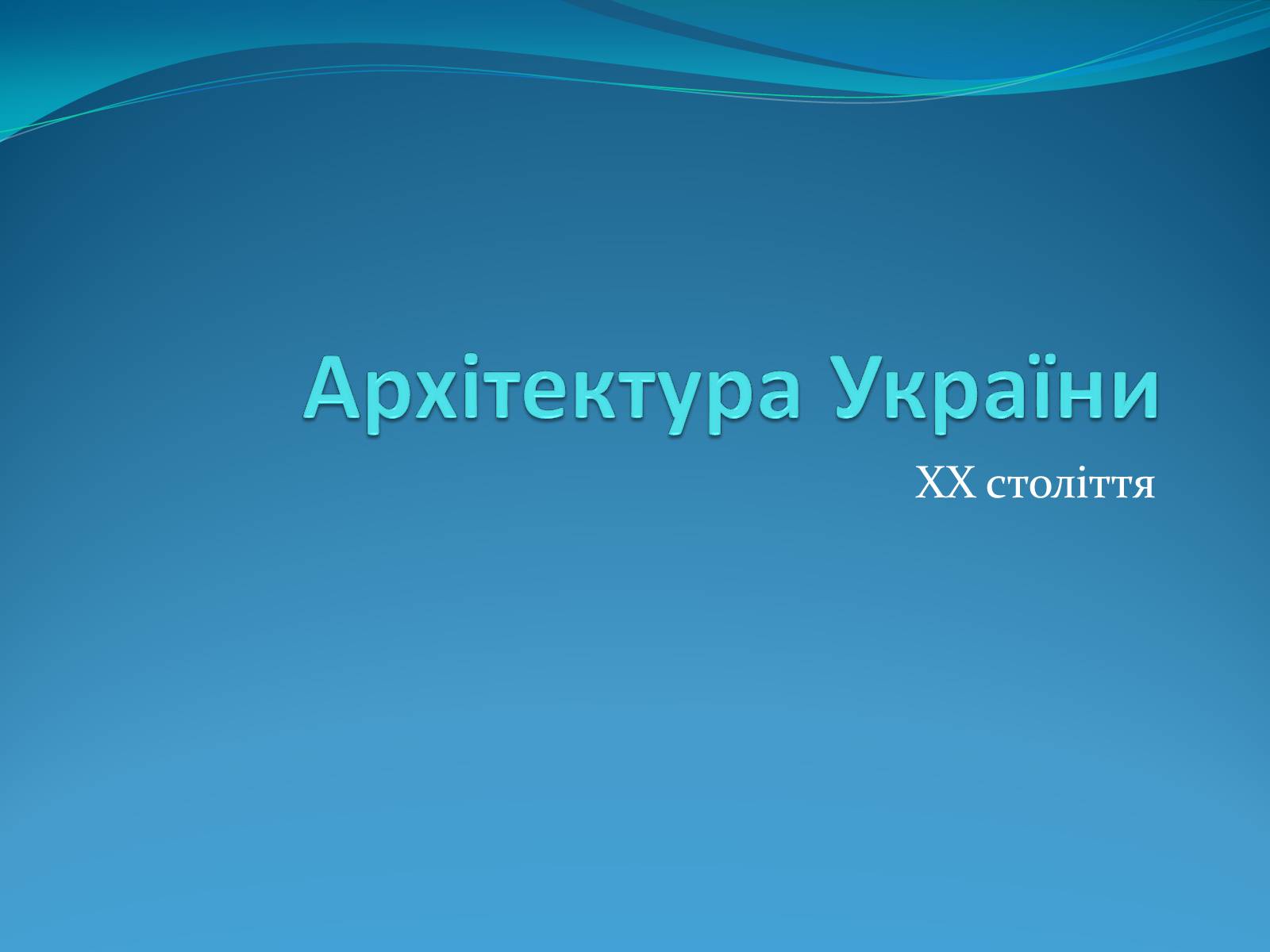 Архітектура України

XX століття